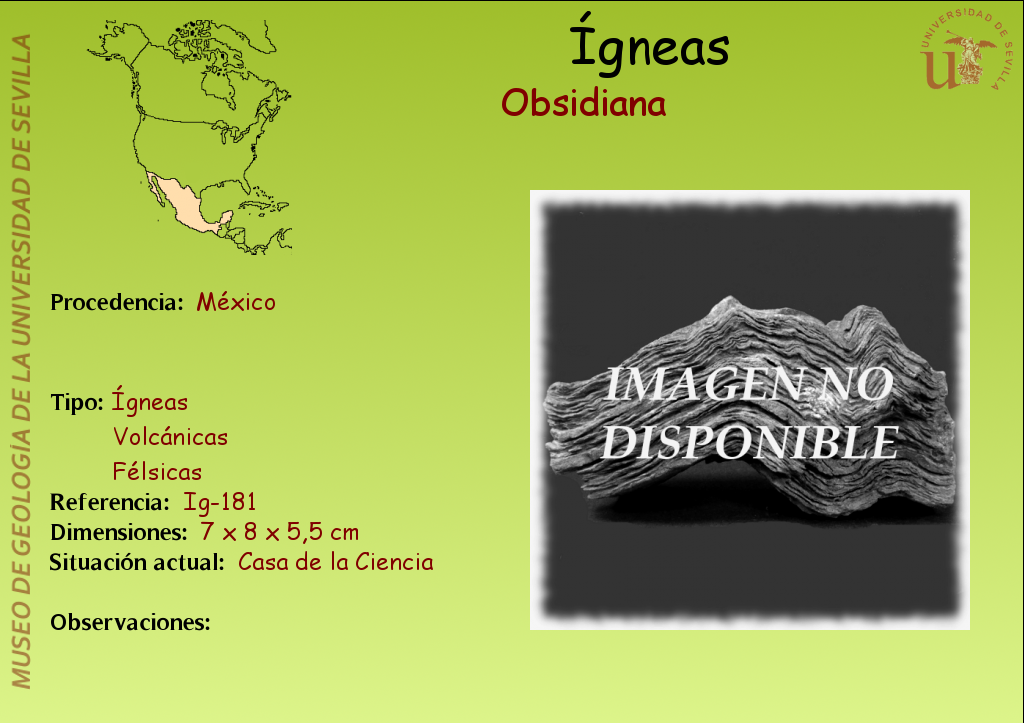 MUSEO DE GEOLOGÍA DE LA UNIVERSIDAD DE SEVILLA

Ígneas

Obsidiana

UNIVERSIDAD DE SEVILLA

Procedencia: México

Tipo: Ígneas
Volcánicas
Félsicas

Referencia: Ig-181

Dimensiones: 7 x 8 x 5,5 cm

Situación actual: Casa de la Ciencia

Observaciones:

IMAGEN NO DISPONIBLE